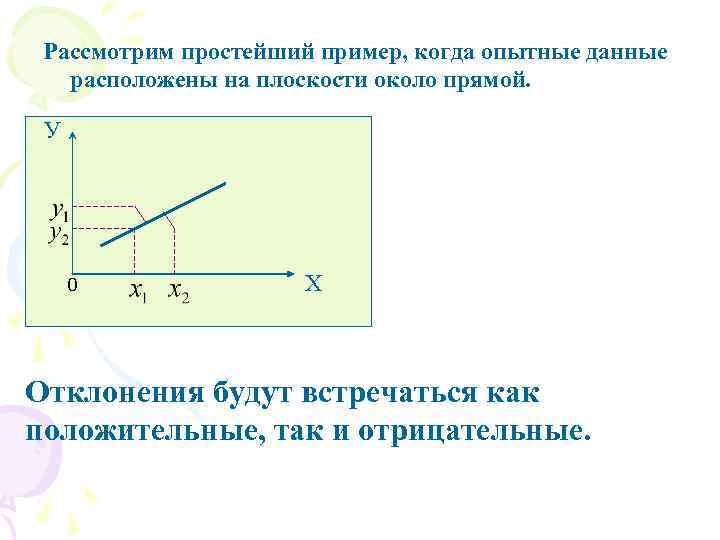 Рассмотрим простейший пример, когда опытные данные расположены на плоскости около прямой.

У
$y_1$
$y_2$
0
$x_1$
$x_2$
Х

Отклонения будут встречаться как положительные, так и отрицательные.